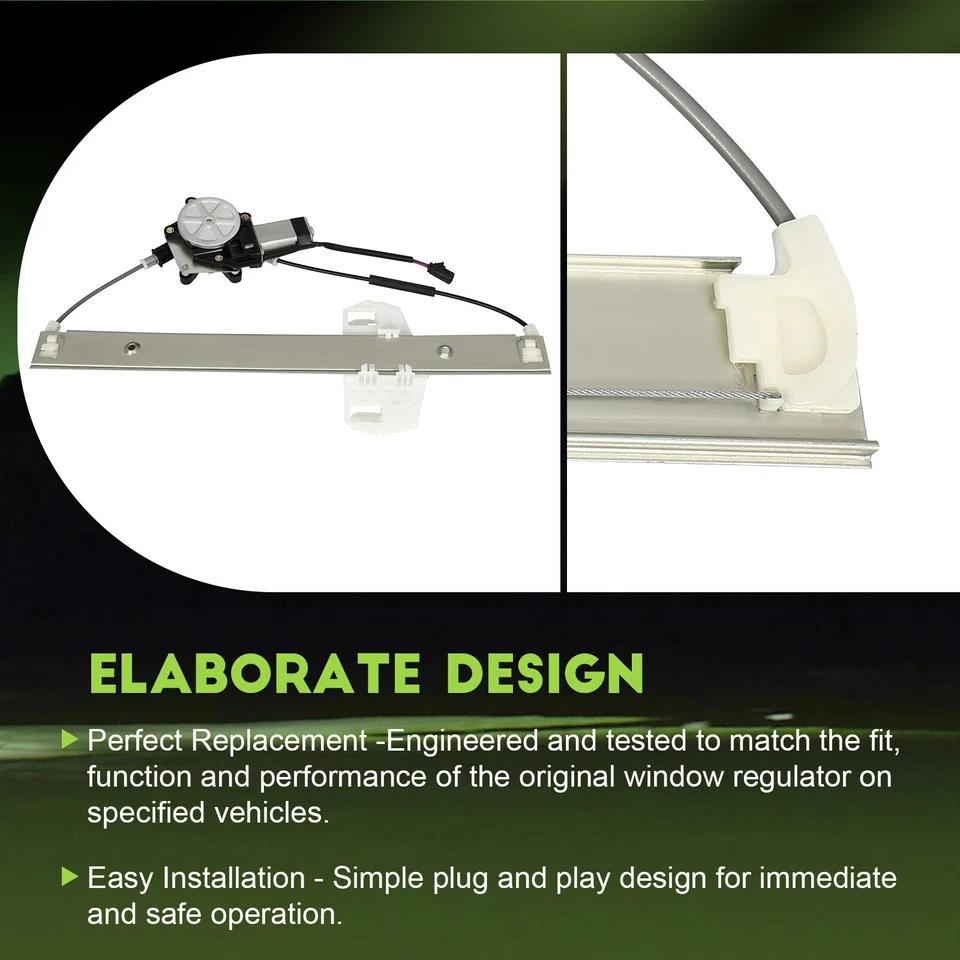 ELABORATE DESIGN

▶ Perfect Replacement -Engineered and tested to match the fit, function and performance of the original window regulator on specified vehicles.

▶ Easy Installation - Simple plug and play design for immediate and safe operation.